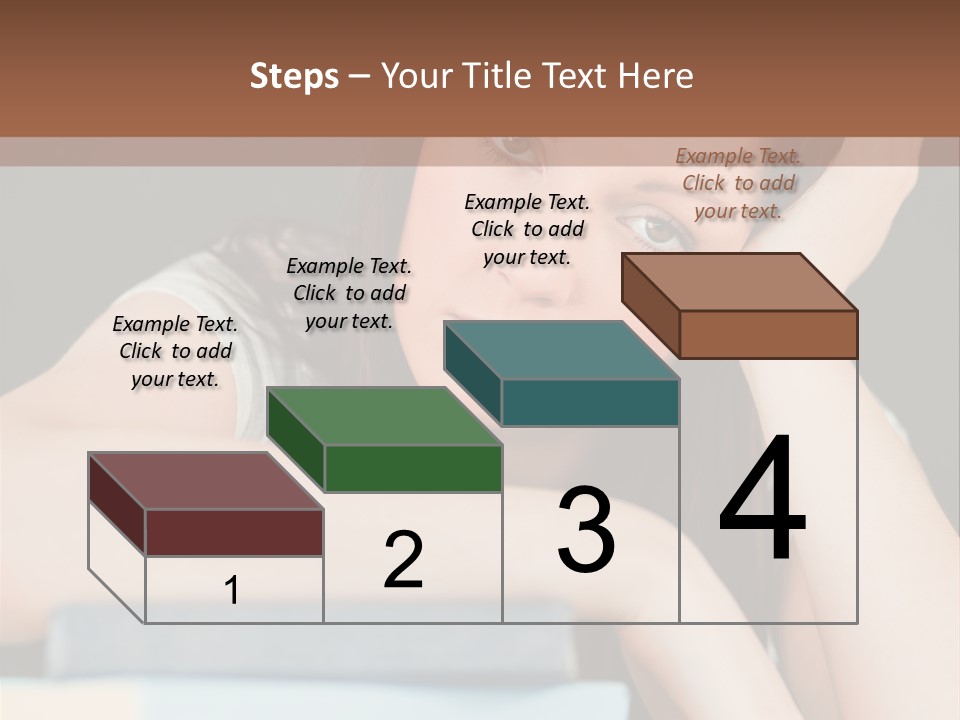 Steps – Your Title Text Here

Example Text. Click to add your text.

Example Text. Click to add your text.

Example Text. Click to add your text.

Example Text. Click to add your text.

1

2

3

4